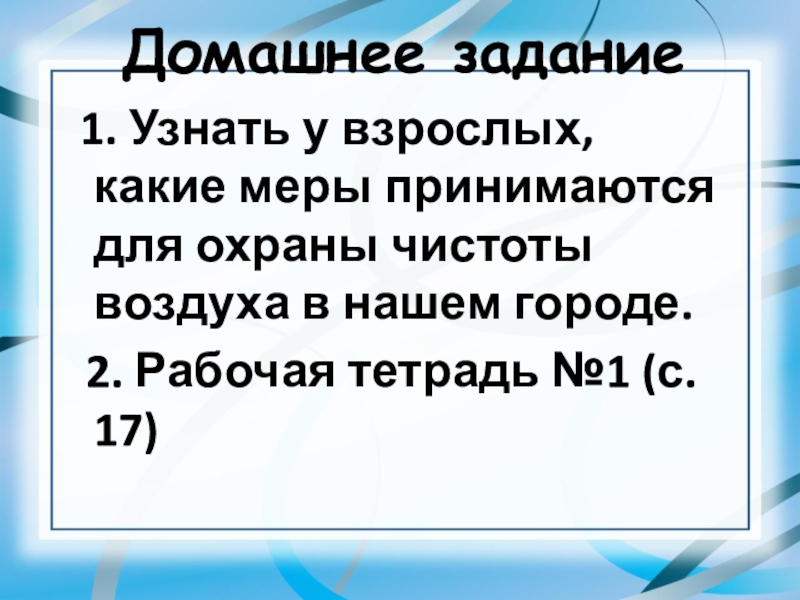 Домашнее задание

1. Узнать у взрослых, какие меры принимаются для охраны чистоты воздуха в нашем городе.

2. Рабочая тетрадь №1 (с. 17)